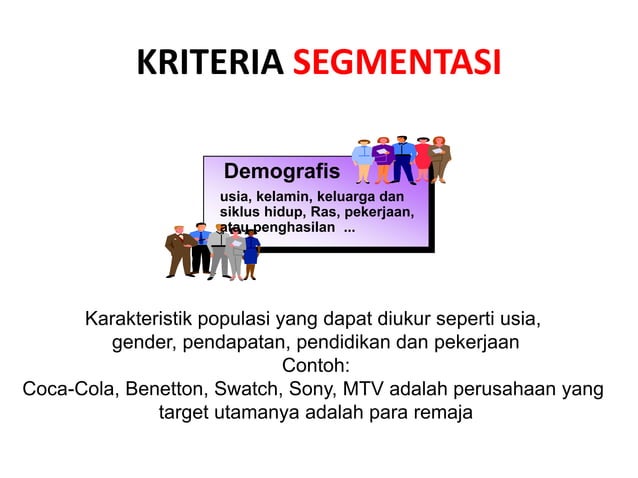 KRITERIA SEGMENTASI

Demografis

usia, kelamin, keluarga dan siklus hidup, Ras, pekerjaan, atau penghasilan ...

Karakteristik populasi yang dapat diukur seperti usia, gender, pendapatan, pendidikan dan pekerjaan
Contoh:
Coca-Cola, Benetton, Swatch, Sony, MTV adalah perusahaan yang target utamanya adalah para remaja